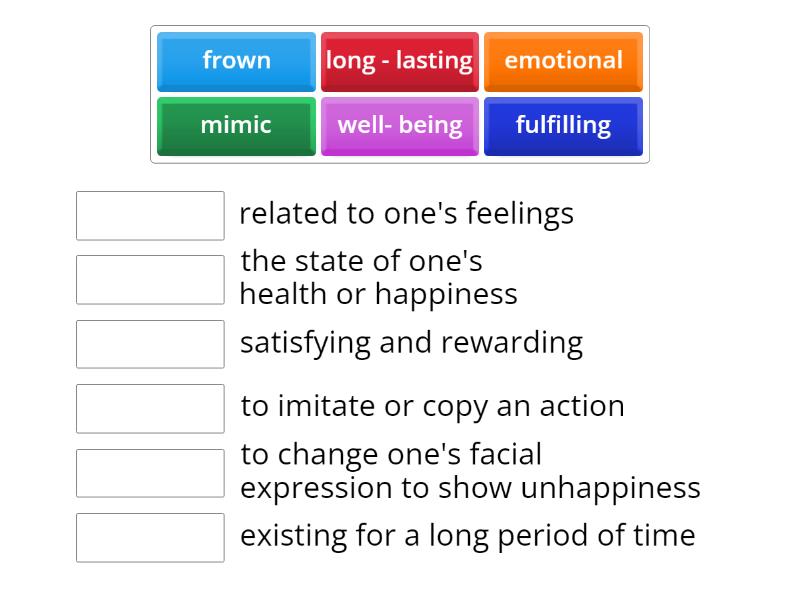 frown
long - lasting
emotional
mimic
well- being
fulfilling

related to one's feelings

the state of one's health or happiness

satisfying and rewarding

to imitate or copy an action

to change one's facial expression to show unhappiness

existing for a long period of time